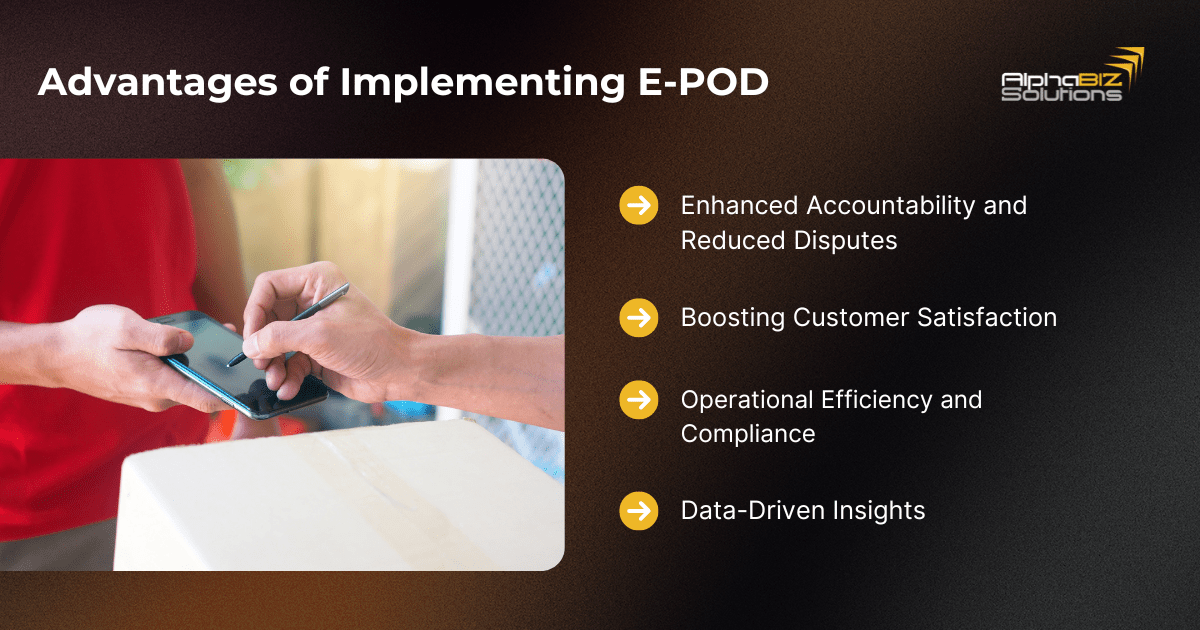 Advantages of Implementing E-POD

AlphaBIZ Solutions

Enhanced Accountability and Reduced Disputes

Boosting Customer Satisfaction

Operational Efficiency and Compliance

Data-Driven Insights